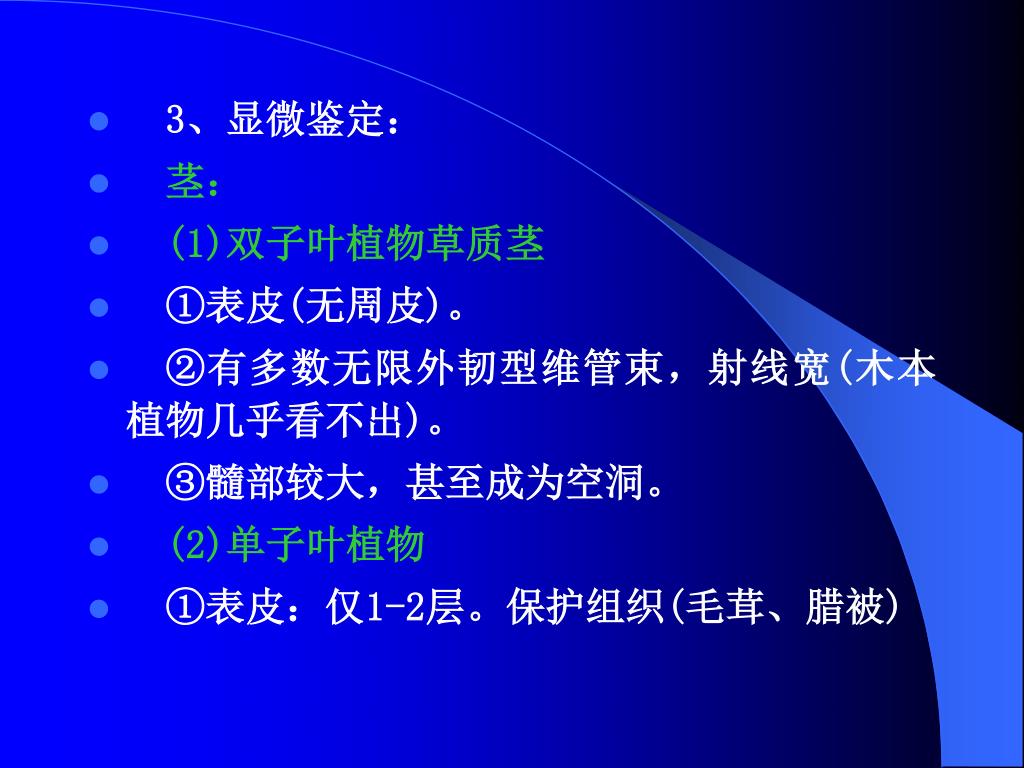 3、显微鉴定：

茎：

(1)双子叶植物草质茎

①表皮(无周皮)。

②有多数无限外韧型维管束，射线宽(木本植物几乎看不出)。

③髓部较大，甚至成为空洞。

(2)单子叶植物

①表皮：仅1-2层。保护组织(毛茸、腊被)